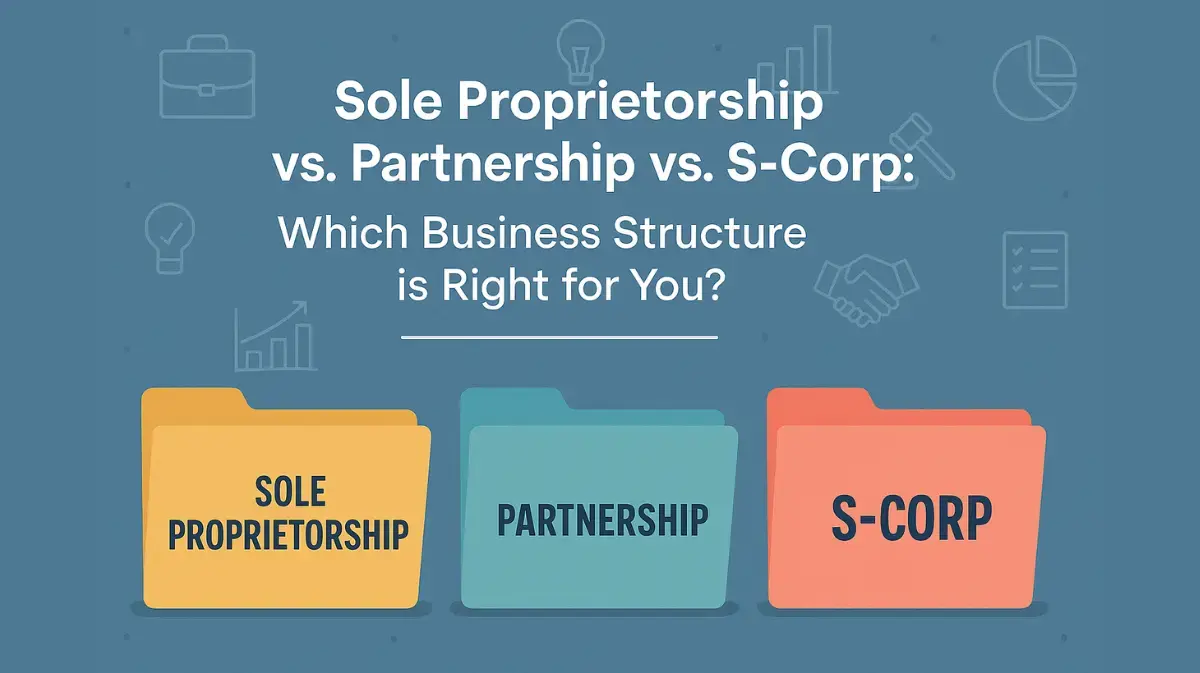 Sole Proprietorship vs. Partnership vs. S-Corp:

Which Business Structure is Right for You?

SOLE PROPRIETORSHIP

PARTNERSHIP

S-CORP